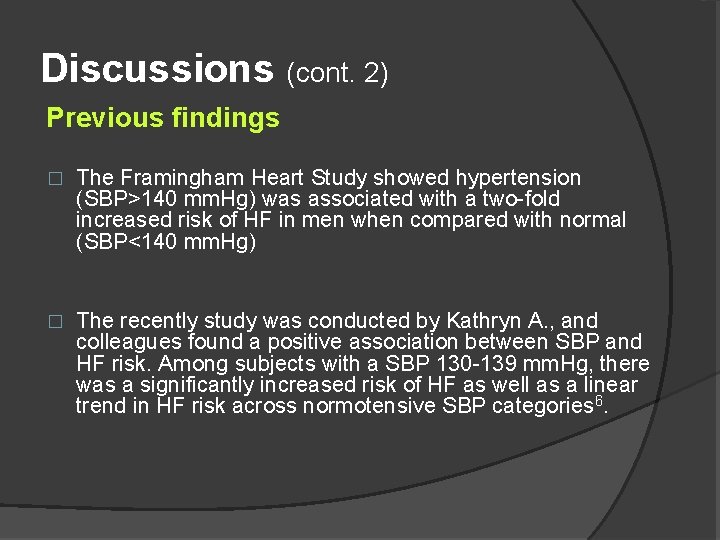 Discussions (cont. 2)

Previous findings

□ The Framingham Heart Study showed hypertension (SBP>140 mmHg) was associated with a two-fold increased risk of HF in men when compared with normal (SBP<140 mmHg)

□ The recently study was conducted by Kathryn A., and colleagues found a positive association between SBP and HF risk. Among subjects with a SBP 130-139 mmHg, there was a significantly increased risk of HF as well as a linear trend in HF risk across normotensive SBP categories$^6$.